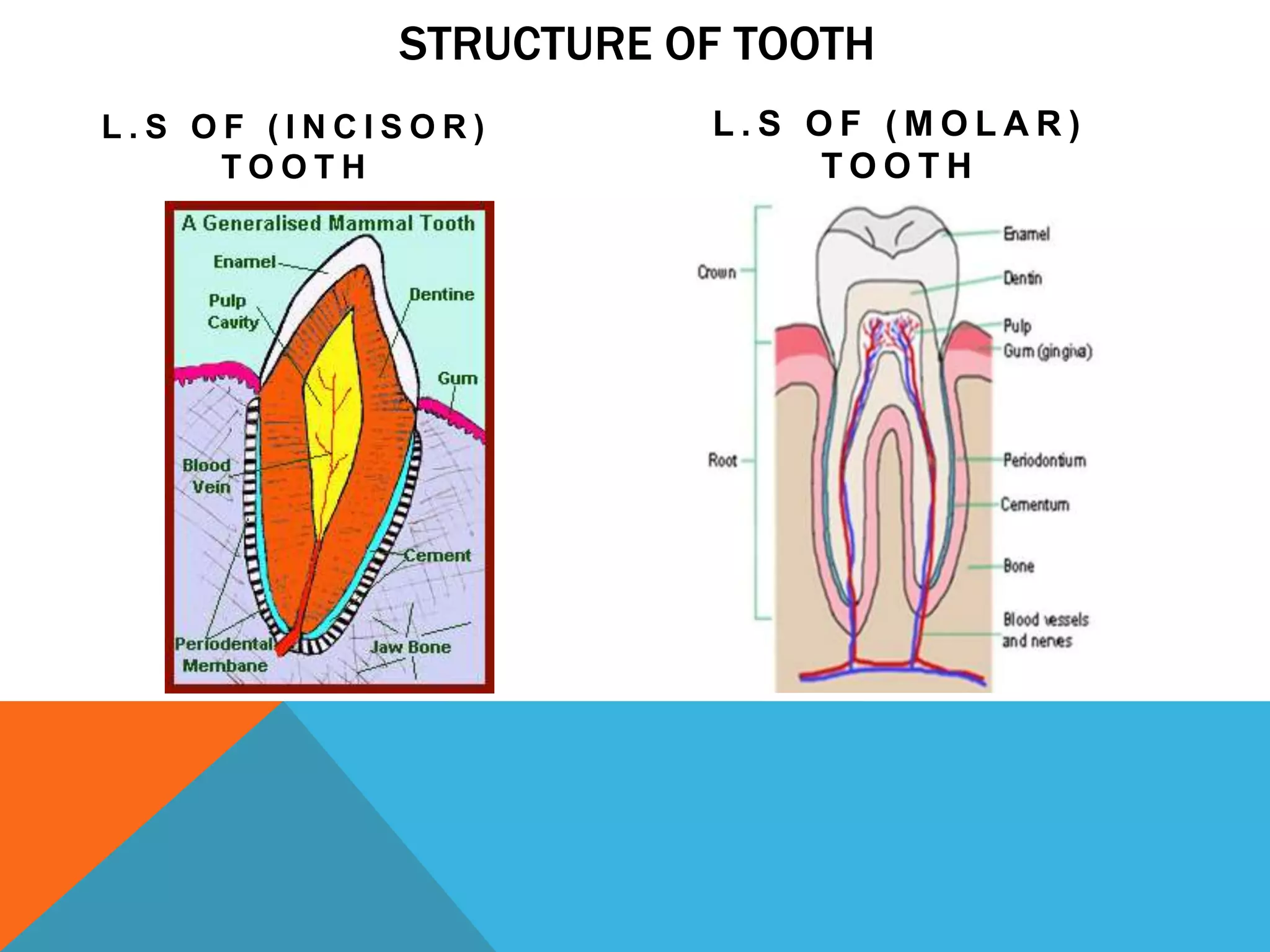 STRUCTURE OF TOOTH

L.S OF (INCISOR) TOOTH

A Generalised Mammal Tooth

Enamel
Pulp Cavity
Dentine
Gum
Blood Vein
Cement
Periodental Membane
Jaw Bone

L.S OF (MOLAR) TOOTH

Crown
Root
Enamel
Dentin
Pulp
Gum (gingiva)
Periodontium
Cementum
Bone
Blood vessels and nerves